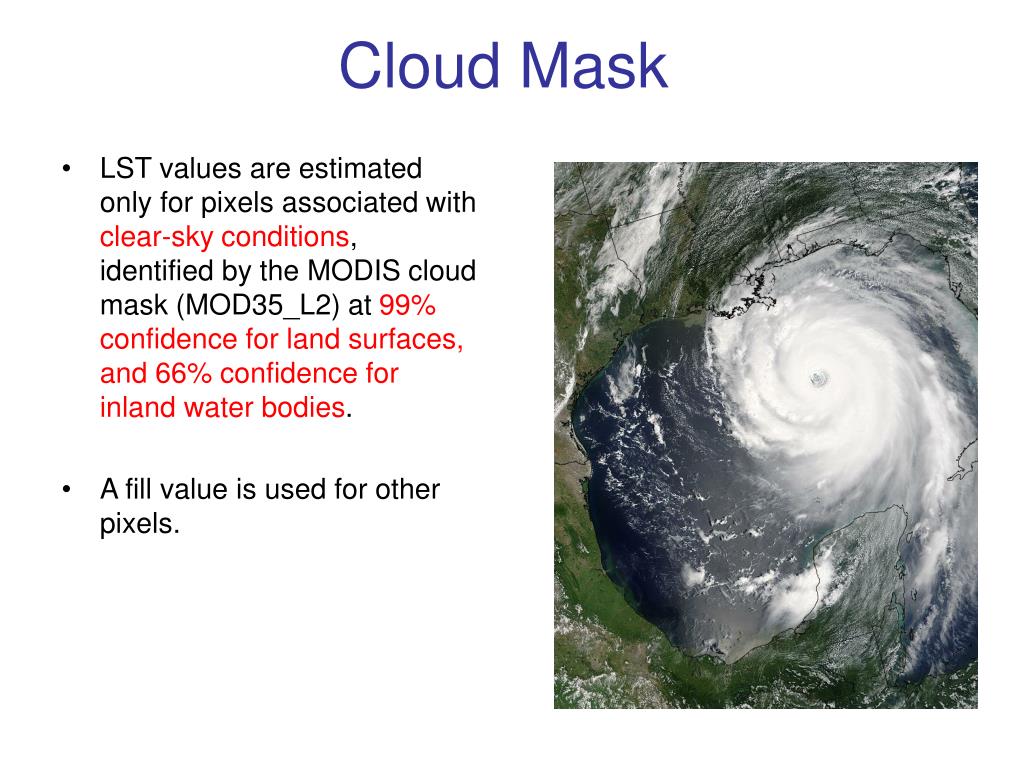 Cloud Mask

• LST values are estimated only for pixels associated with clear-sky conditions, identified by the MODIS cloud mask (MOD35_L2) at 99% confidence for land surfaces, and 66% confidence for inland water bodies.

• A fill value is used for other pixels.